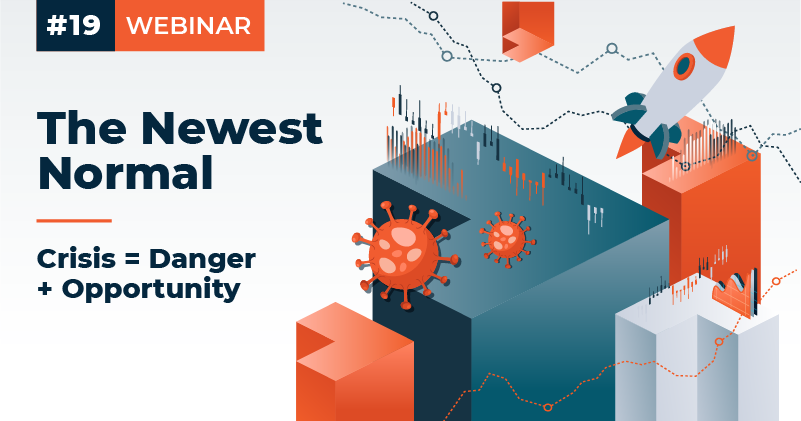 #19 WEBINAR

The Newest Normal

Crisis = Danger + Opportunity